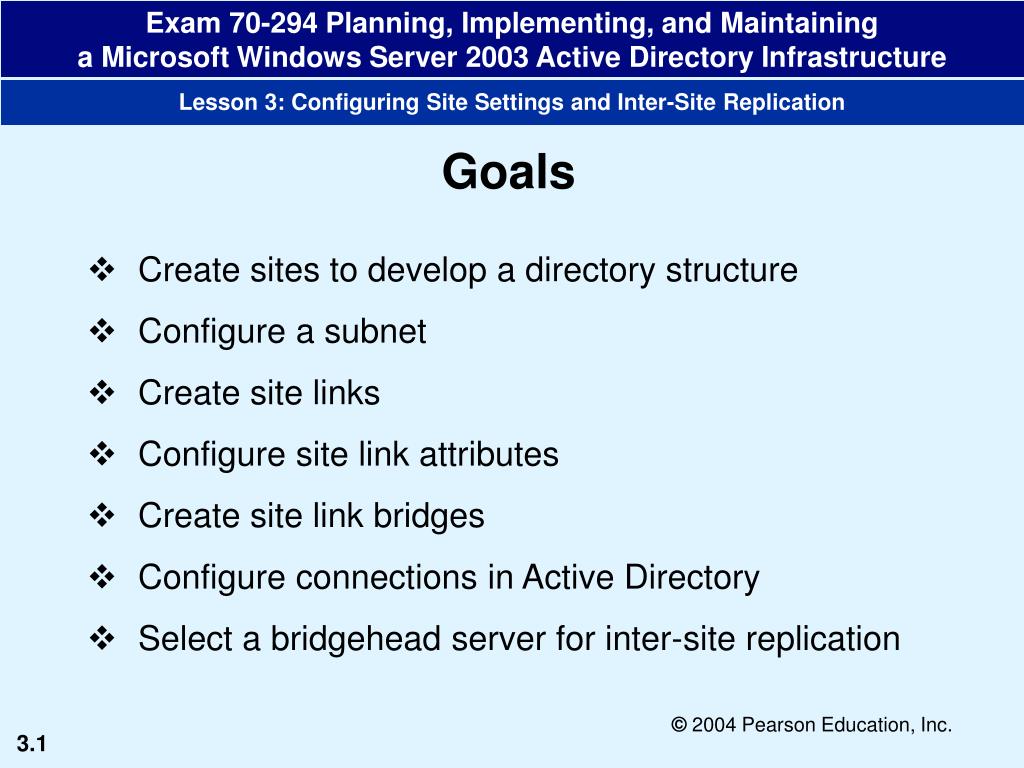 Exam 70-294 Planning, Implementing, and Maintaining
a Microsoft Windows Server 2003 Active Directory Infrastructure

Lesson 3: Configuring Site Settings and Inter-Site Replication

Goals

❖ Create sites to develop a directory structure
❖ Configure a subnet
❖ Create site links
❖ Configure site link attributes
❖ Create site link bridges
❖ Configure connections in Active Directory
❖ Select a bridgehead server for inter-site replication

© 2004 Pearson Education, Inc.

3.1